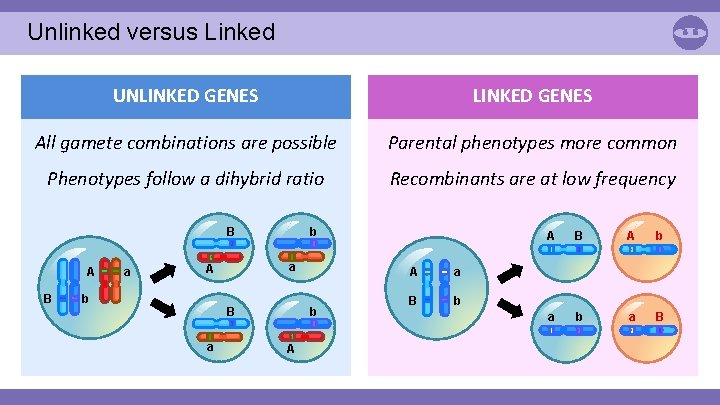 Unlinked versus Linked

UNLINKED GENES

All gamete combinations are possible

Phenotypes follow a dihybrid ratio

A a
B b

B
A

b
a

B
a

b
A

LINKED GENES

Parental phenotypes more common

Recombinants are at low frequency

A a
B b

A B

A b

a b

a B